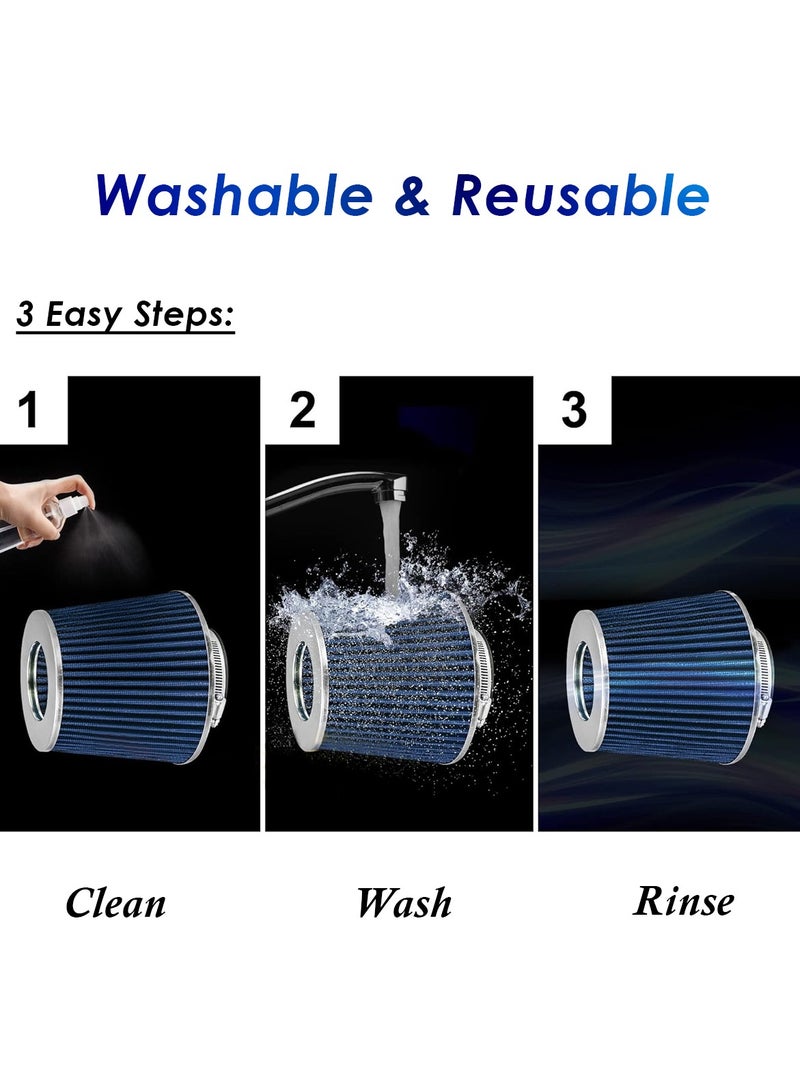 Washable & Reusable

3 Easy Steps:

1

2

3

Clean

Wash

Rinse